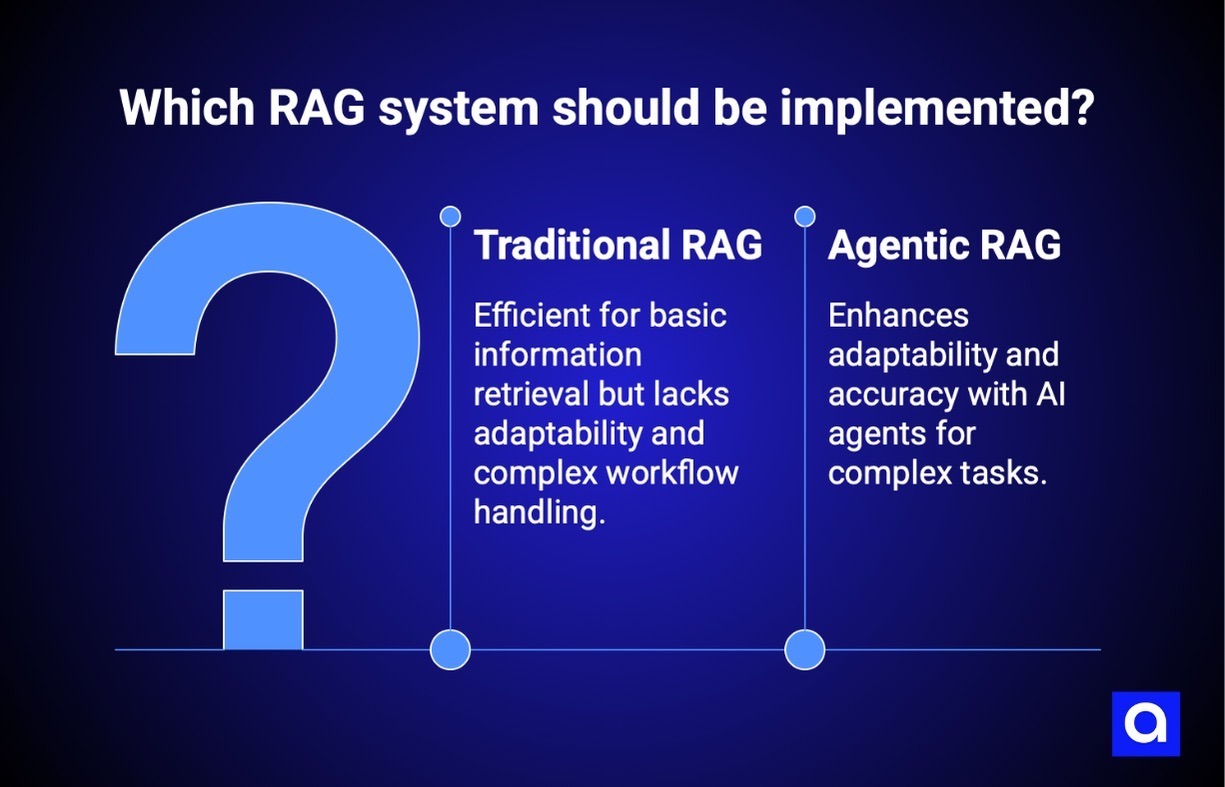 Which RAG system should be implemented?

?

Traditional RAG

Efficient for basic information retrieval but lacks adaptability and complex workflow handling.

Agentic RAG

Enhances adaptability and accuracy with AI agents for complex tasks.

a